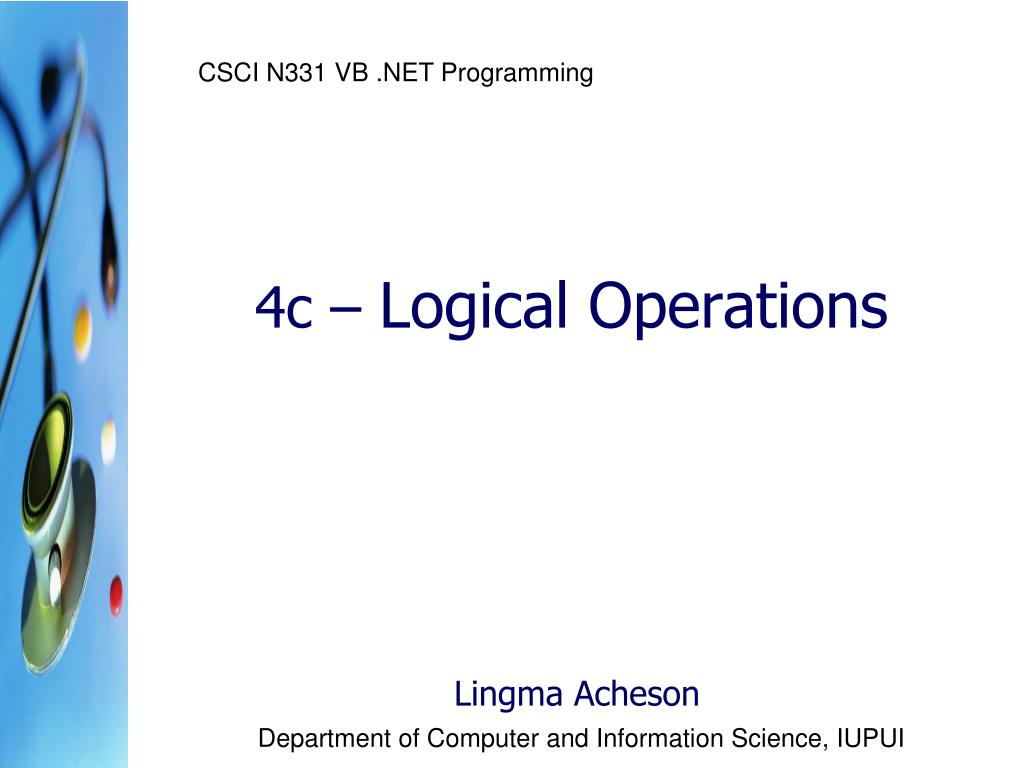 CSCI N331 VB .NET Programming

4c – Logical Operations

Lingma Acheson

Department of Computer and Information Science, IUPUI